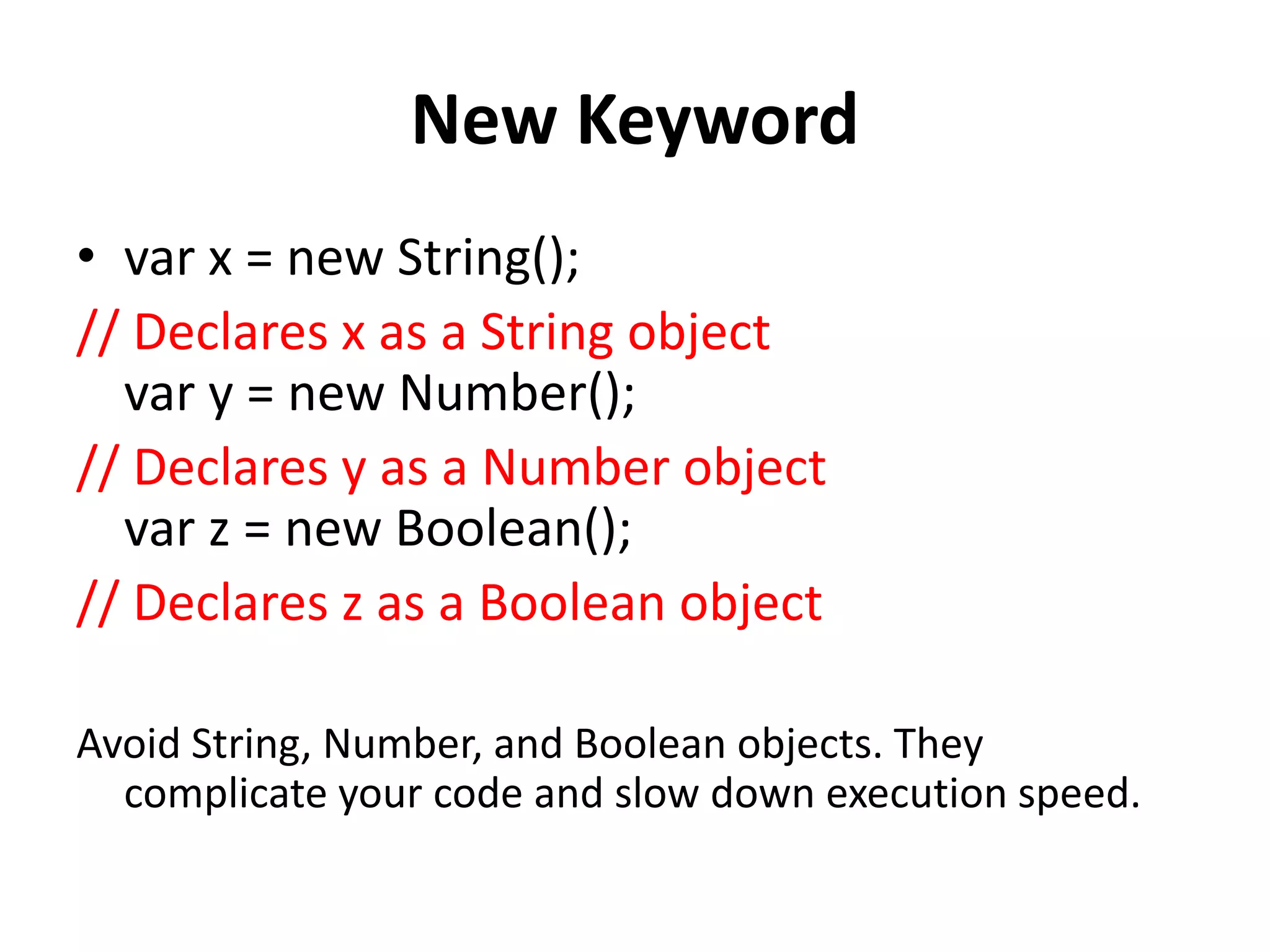 New Keyword

• var x = new String();
// Declares x as a String object
var y = new Number();
// Declares y as a Number object
var z = new Boolean();
// Declares z as a Boolean object

Avoid String, Number, and Boolean objects. They complicate your code and slow down execution speed.